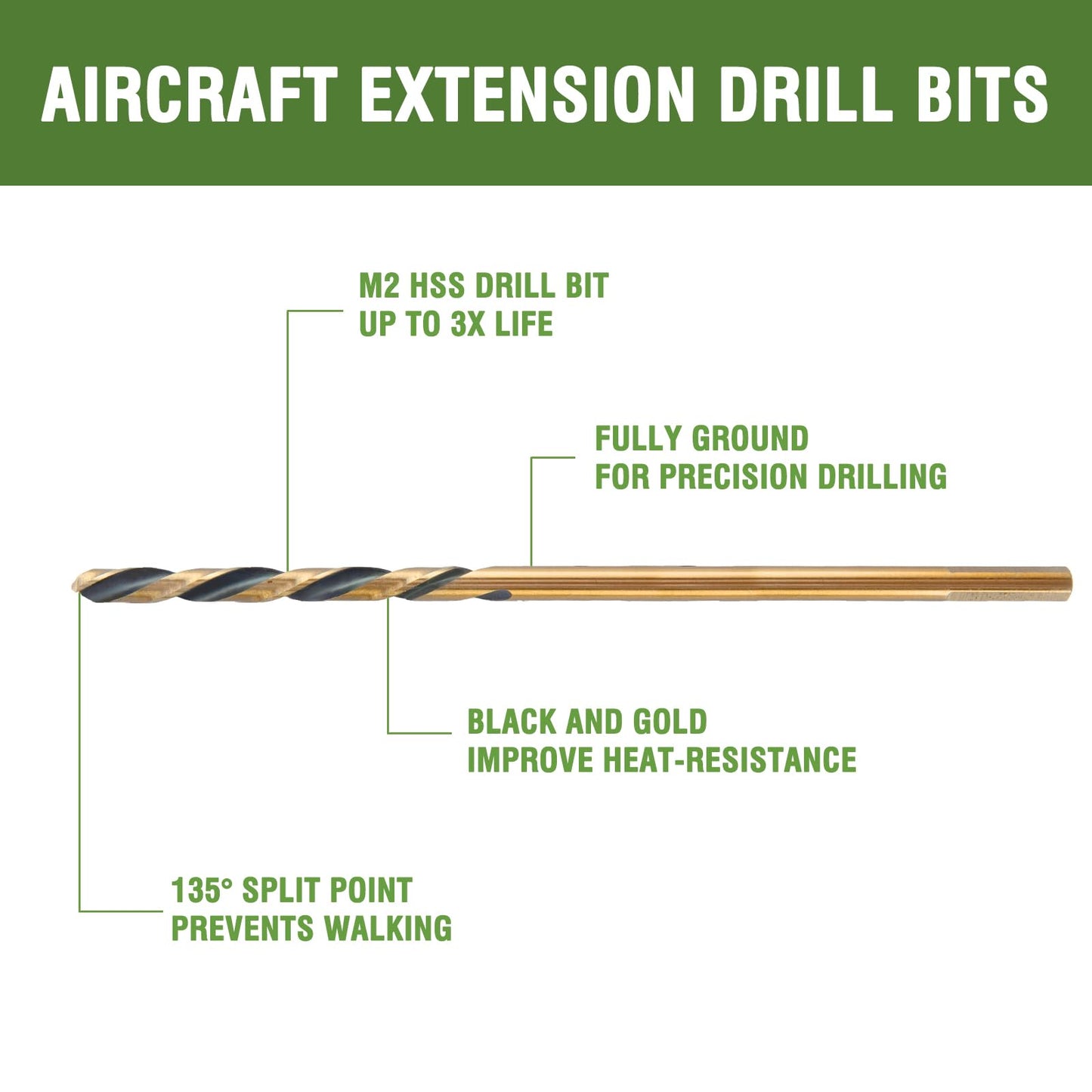 AIRCRAFT EXTENSION DRILL BITS

M2 HSS DRILL BIT
UP TO 3X LIFE

FULLY GROUND
FOR PRECISION DRILLING

BLACK AND GOLD
IMPROVE HEAT-RESISTANCE

135° SPLIT POINT
PREVENTS WALKING